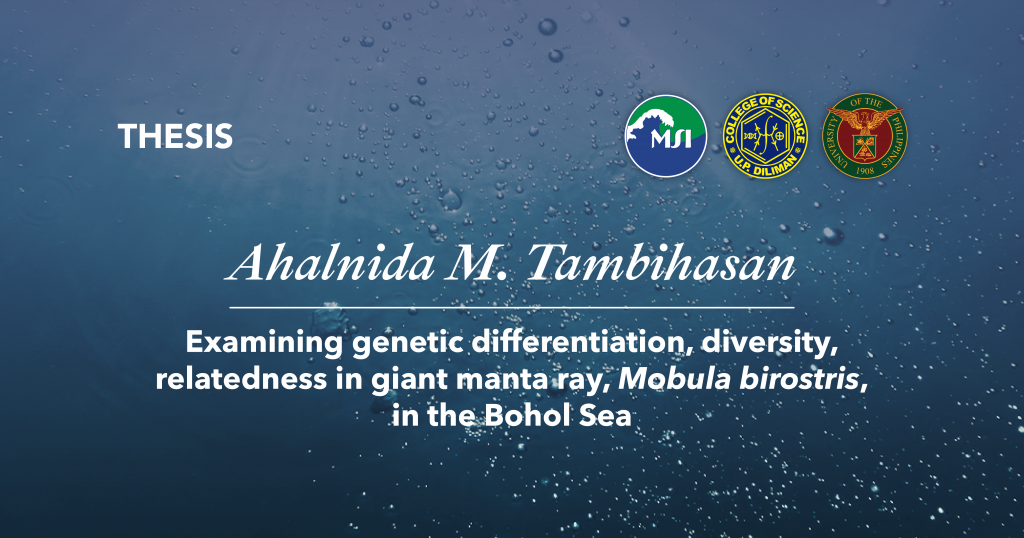 THESIS

MSI

COLLEGE OF SCIENCE
U.P. DILIMAN

UNIVERSITY OF THE PHILIPPINES
1908

Ahalnida M. Tambihasan

Examining genetic differentiation, diversity, relatedness in giant manta ray, Mobula birostris, in the Bohol Sea